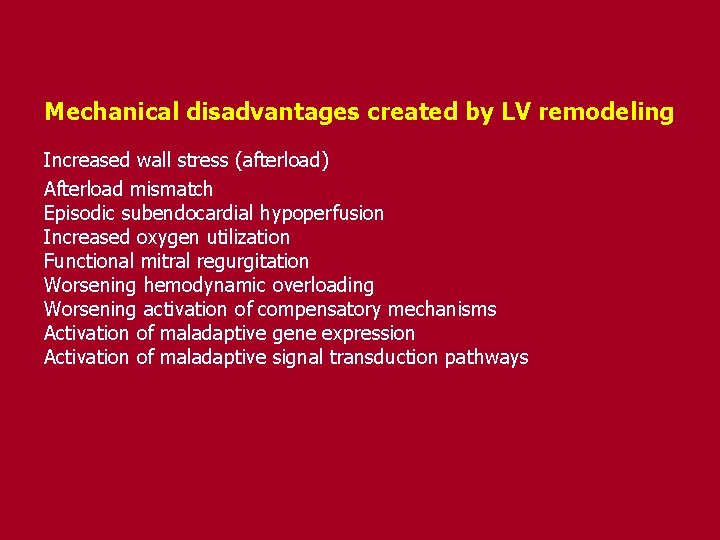 Mechanical disadvantages created by LV remodeling

Increased wall stress (afterload)
Afterload mismatch
Episodic subendocardial hypoperfusion
Increased oxygen utilization
Functional mitral regurgitation
Worsening hemodynamic overloading
Worsening activation of compensatory mechanisms
Activation of maladaptive gene expression
Activation of maladaptive signal transduction pathways